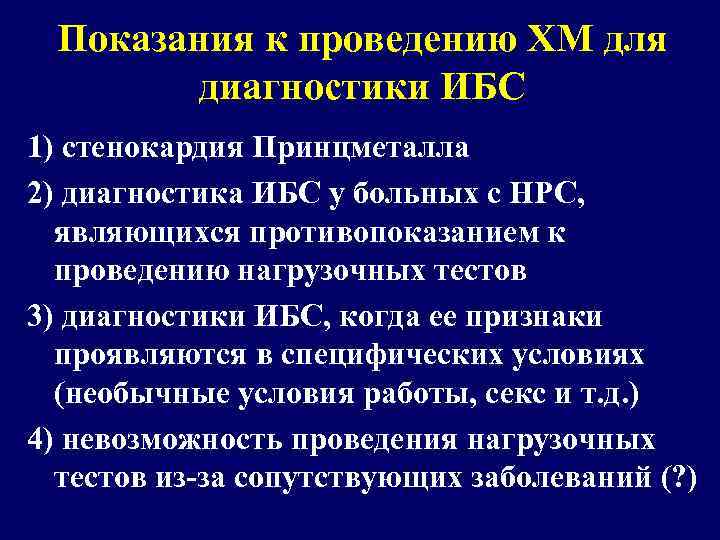 Показания к проведению ХМ для диагностики ИБС

1) стенокардия Принцметалла

2) диагностика ИБС у больных с НРС, являющихся противопоказанием к проведению нагрузочных тестов

3) диагностики ИБС, когда ее признаки проявляются в специфических условиях (необычные условия работы, секс и т.д.)

4) невозможность проведения нагрузочных тестов из-за сопутствующих заболеваний (?)